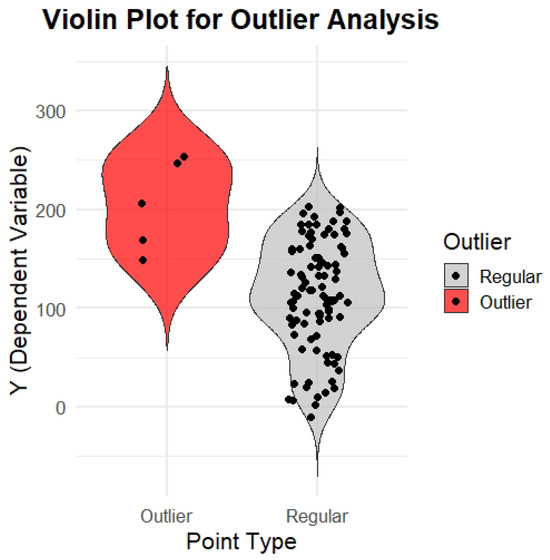 Violin Plot for Outlier Analysis

Y (Dependent Variable)

300

200

100

0

Outlier

Regular

Point Type

Outlier

Regular

Outlier